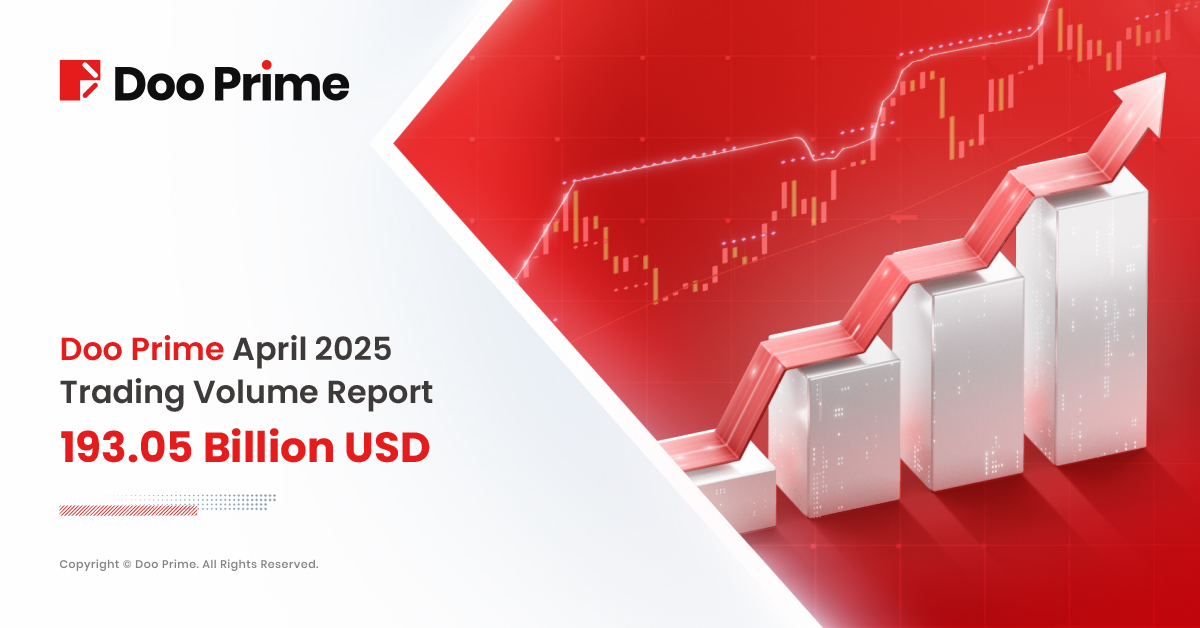 Doo Prime

Doo Prime April 2025 Trading Volume Report

193.05 Billion USD

Copyright © Doo Prime. All Rights Reserved.